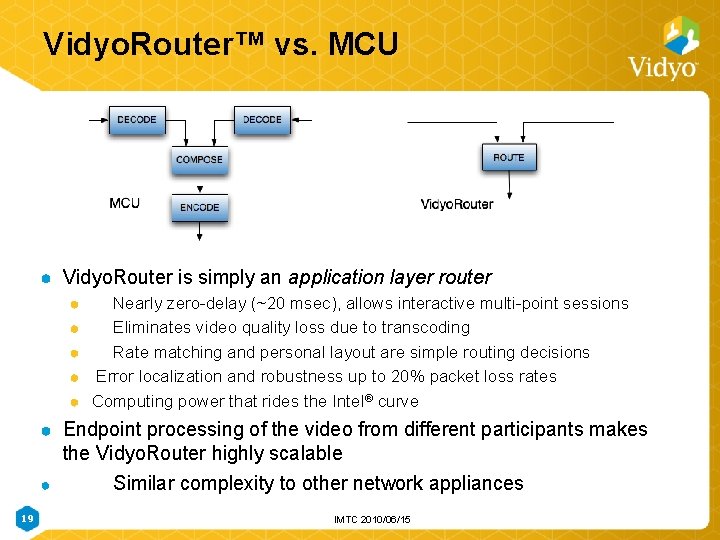 VidyoRouter™ vs. MCU

Vidyo

DECODE

DECODE

COMPOSE

MCU

ENCODE

ROUTE

VidyoRouter

• VidyoRouter is simply an application layer router

• Nearly zero-delay (~20 msec), allows interactive multi-point sessions

• Eliminates video quality loss due to transcoding

• Rate matching and personal layout are simple routing decisions

• Error localization and robustness up to 20% packet loss rates

• Computing power that rides the Intel® curve

• Endpoint processing of the video from different participants makes the VidyoRouter highly scalable

• Similar complexity to other network appliances

19

IMTC 2010/06/15